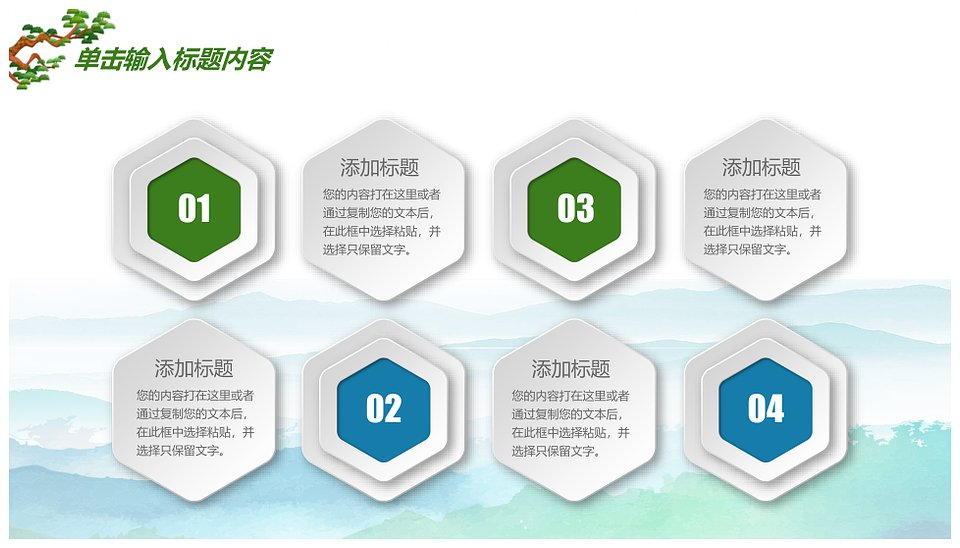 单击输入标题内容

01

添加标题
您的内容打在这里或者通过复制您的文本后，在此框中选择粘贴，并选择只保留文字。

03

添加标题
您的内容打在这里或者通过复制您的文本后，在此框中选择粘贴，并选择只保留文字。

添加标题
您的内容打在这里或者通过复制您的文本后，在此框中选择粘贴，并选择只保留文字。

02

添加标题
您的内容打在这里或者通过复制您的文本后，在此框中选择粘贴，并选择只保留文字。

04